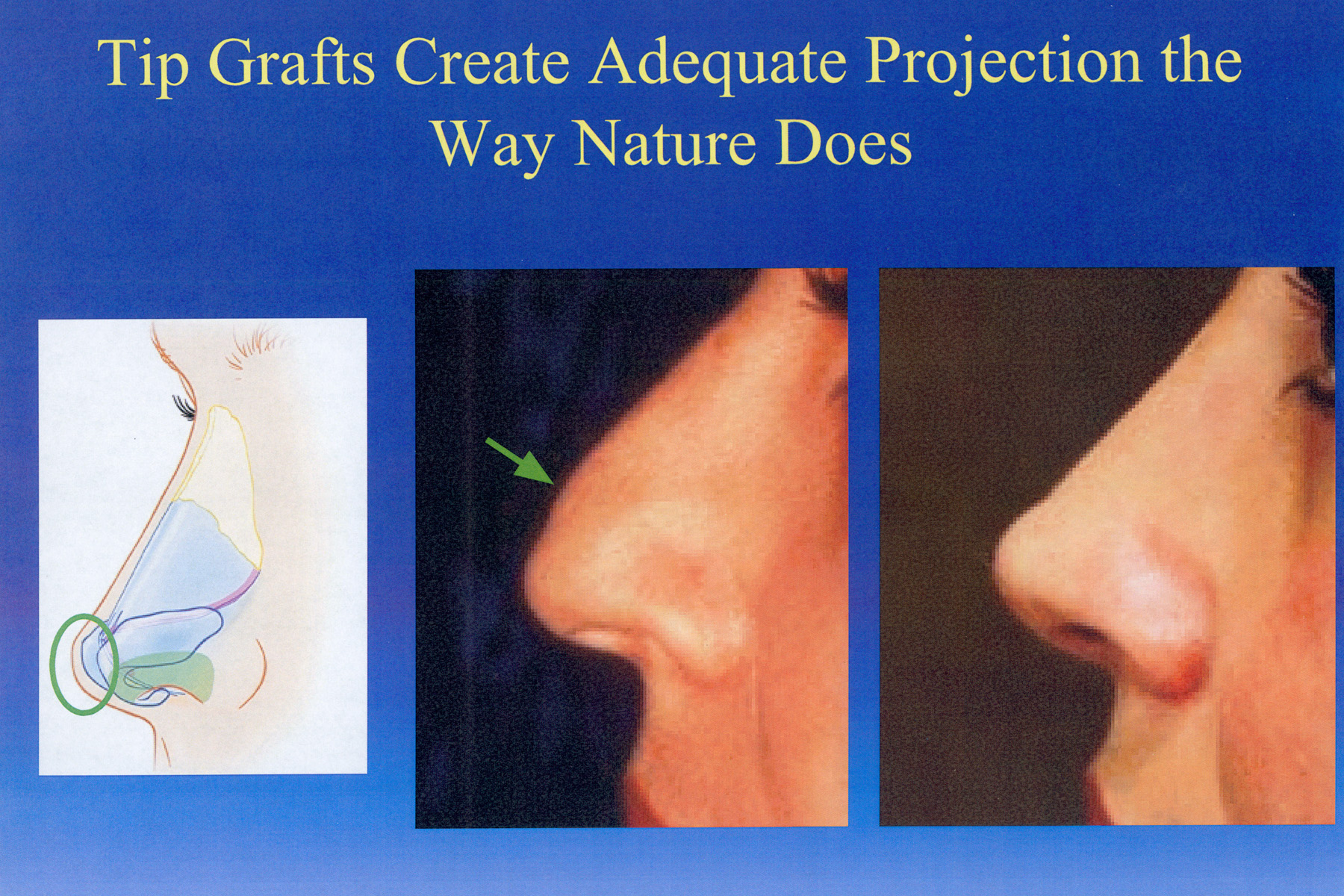 Tip Grafts Create Adequate Projection the Way Nature Does